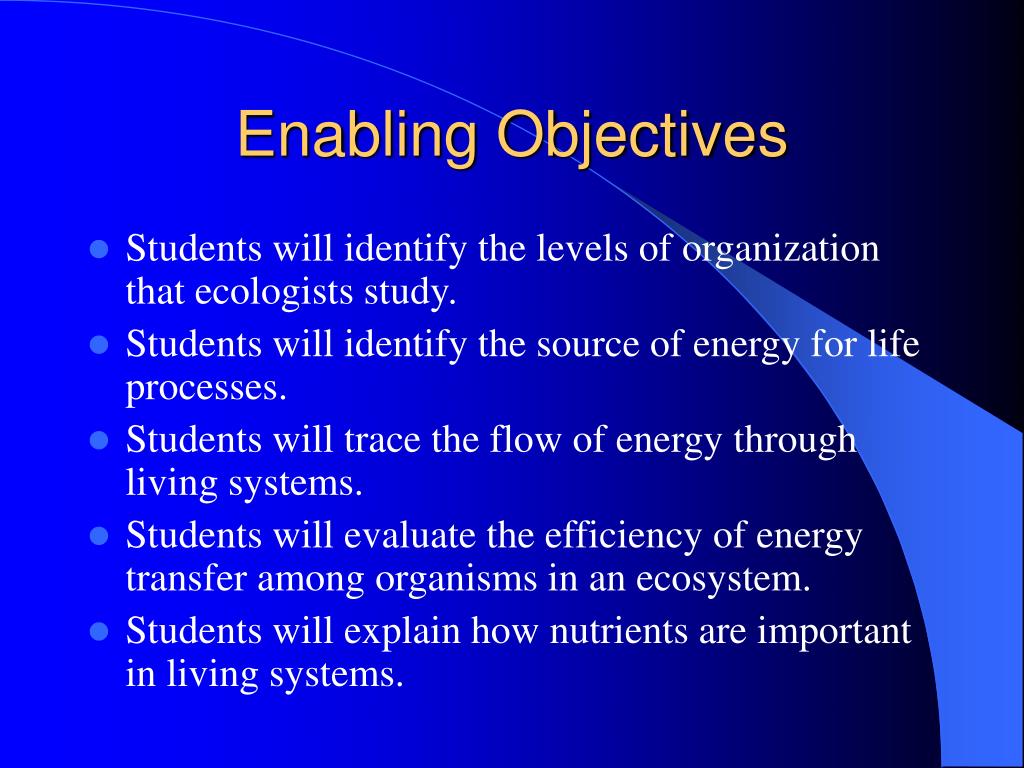 Enabling Objectives

- Students will identify the levels of organization that ecologists study.
- Students will identify the source of energy for life processes.
- Students will trace the flow of energy through living systems.
- Students will evaluate the efficiency of energy transfer among organisms in an ecosystem.
- Students will explain how nutrients are important in living systems.